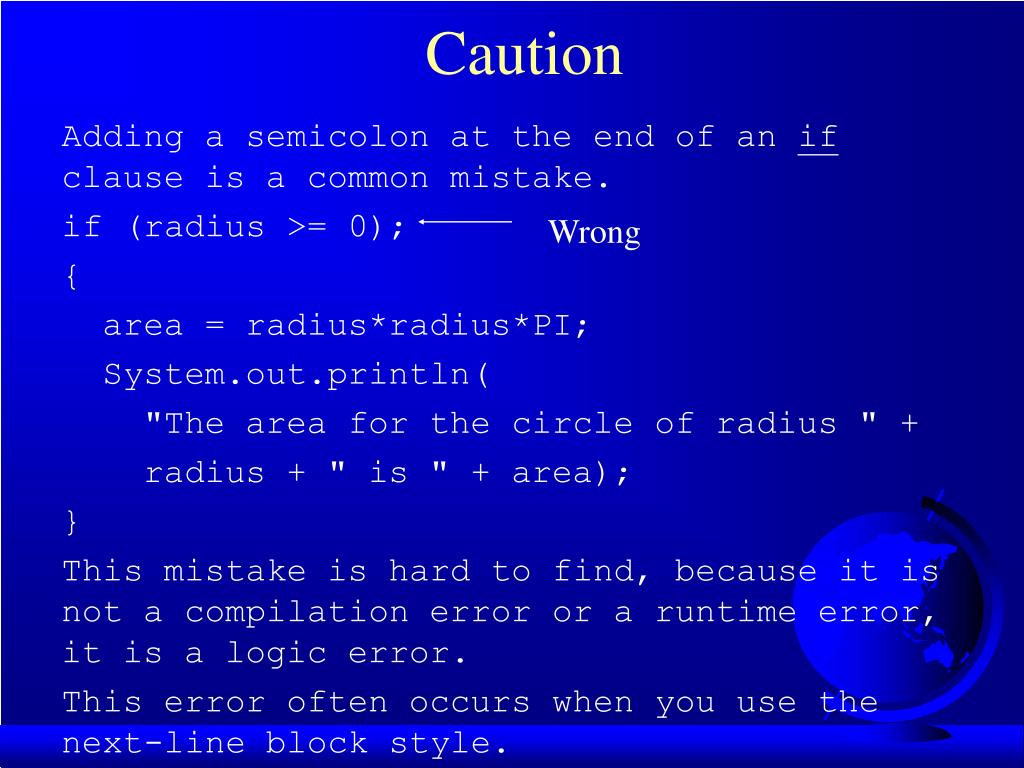 Caution

Adding a semicolon at the end of an if clause is a common mistake.

if (radius >= 0); Wrong

{

area = radius*radius*PI;

System.out.println(

"The area for the circle of radius " +

radius + " is " + area);

}

This mistake is hard to find, because it is not a compilation error or a runtime error, it is a logic error.

This error often occurs when you use the next-line block style.